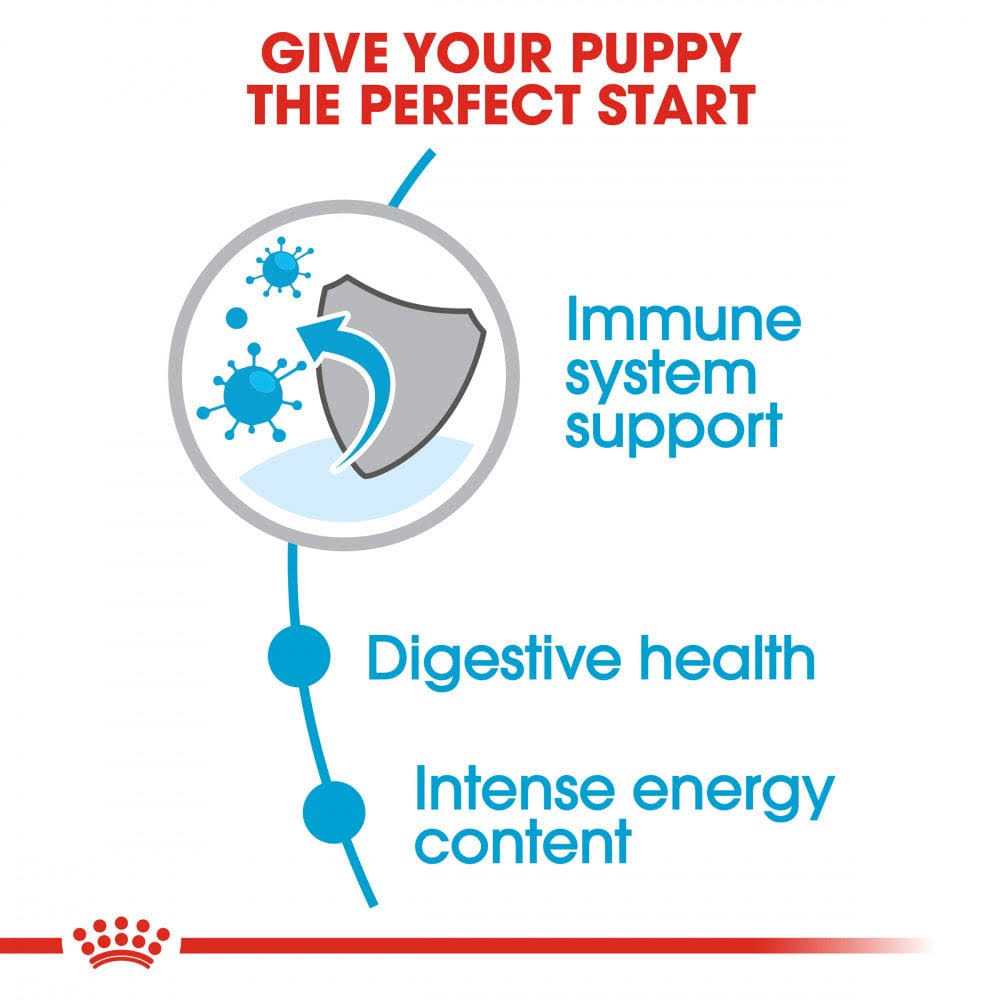 GIVE YOUR PUPPY THE PERFECT START

Immune system support

Digestive health

Intense energy content